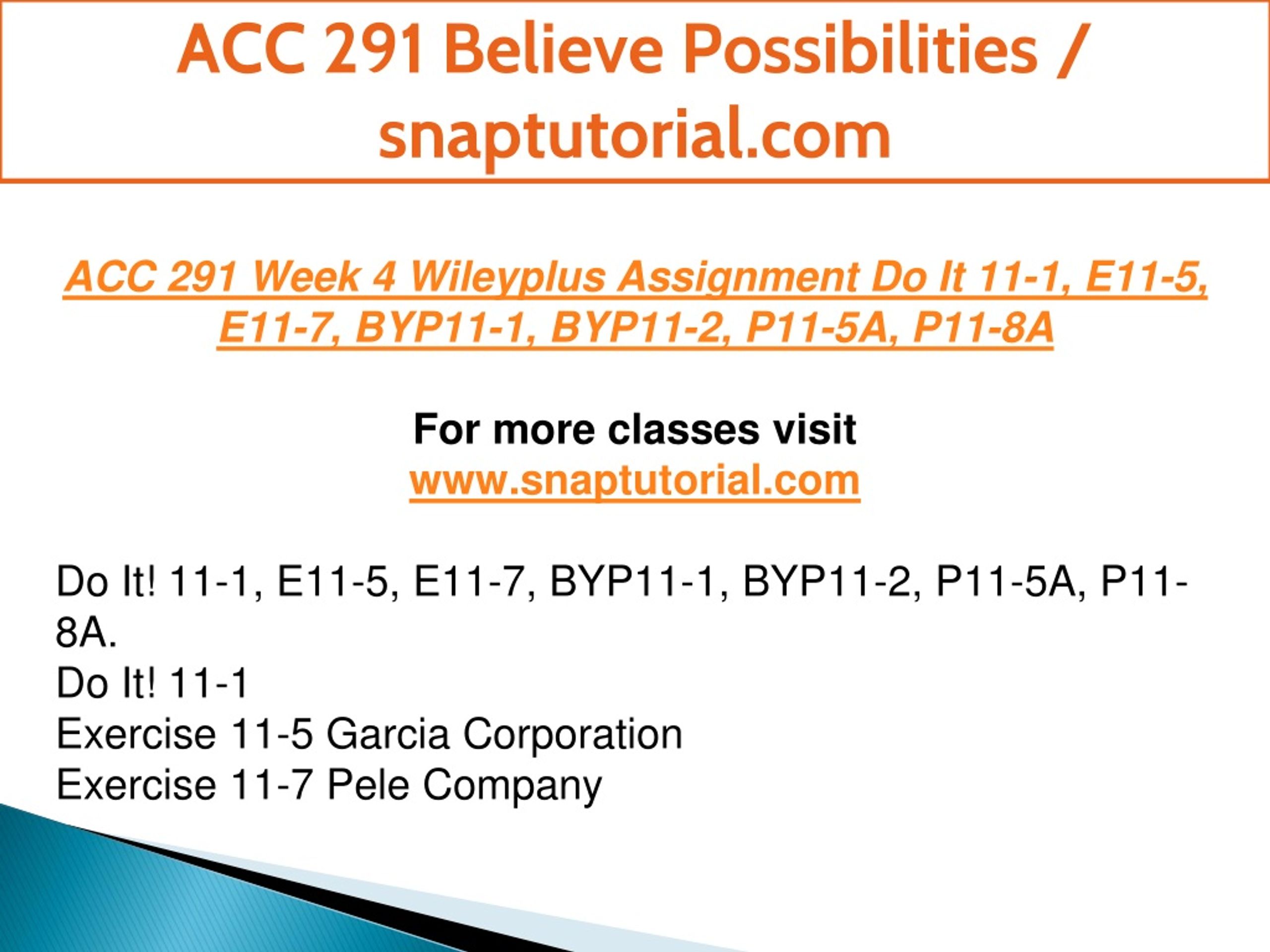 ACC 291 Believe Possibilities / snaptutorial.com

ACC 291 Week 4 Wileyplus Assignment Do It 11-1, E11-5, E11-7, BYP11-1, BYP11-2, P11-5A, P11-8A

For more classes visit
www.snaptutorial.com

Do It! 11-1, E11-5, E11-7, BYP11-1, BYP11-2, P11-5A, P11-8A.
Do It! 11-1
Exercise 11-5 Garcia Corporation
Exercise 11-7 Pele Company